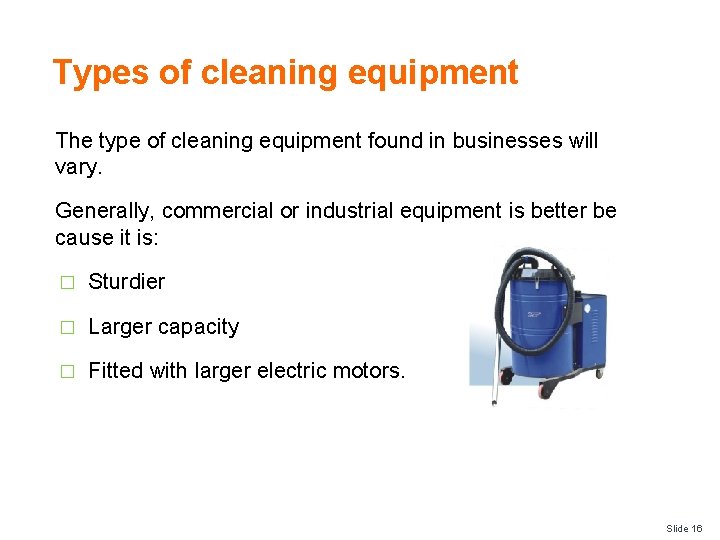 Types of cleaning equipment

The type of cleaning equipment found in businesses will vary.

Generally, commercial or industrial equipment is better be cause it is:

□ Sturdier

□ Larger capacity

□ Fitted with larger electric motors.

Slide 16